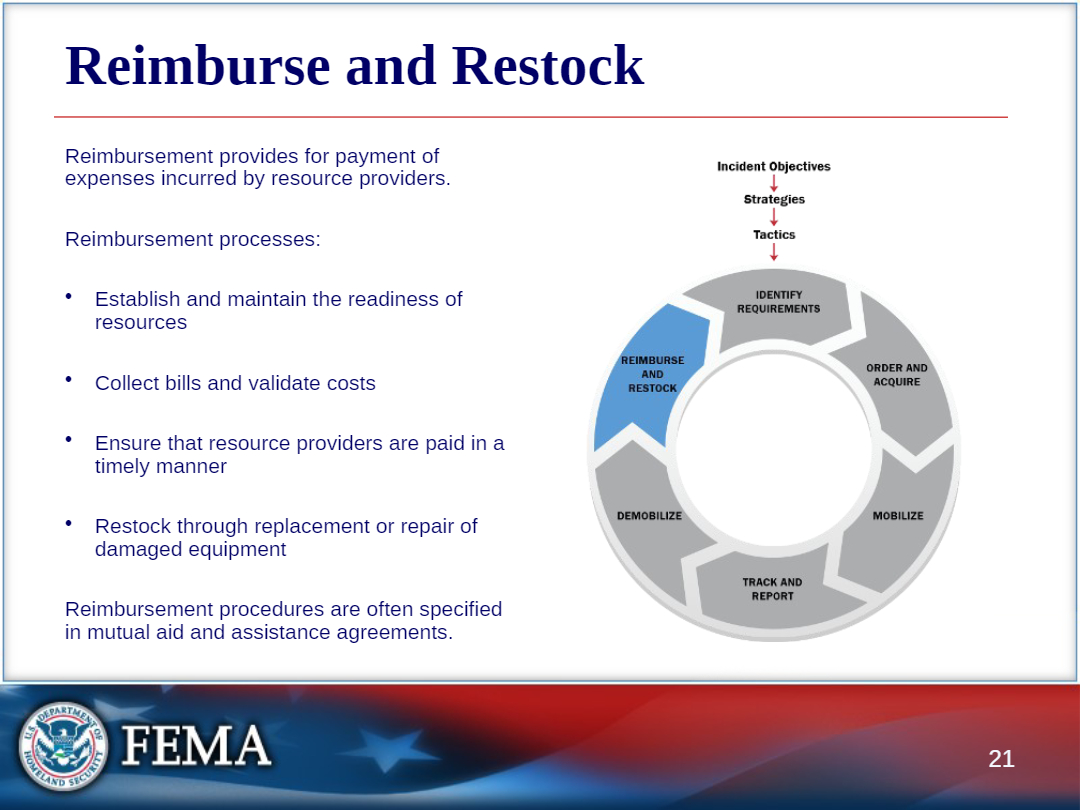 Reimburse and Restock

Reimbursement provides for payment of expenses incurred by resource providers.

Reimbursement processes:

• Establish and maintain the readiness of resources

• Collect bills and validate costs

• Ensure that resource providers are paid in a timely manner

• Restock through replacement or repair of damaged equipment

Reimbursement procedures are often specified in mutual aid and assistance agreements.

Incident Objectives
Strategies
Tactics

IDENTIFY REQUIREMENTS
ORDER AND ACQUIRE
MOBILIZE
TRACK AND REPORT
DEMOBILIZE
REIMBURSE AND RESTOCK

U.S. DEPARTMENT OF HOMELAND SECURITY
FEMA

21